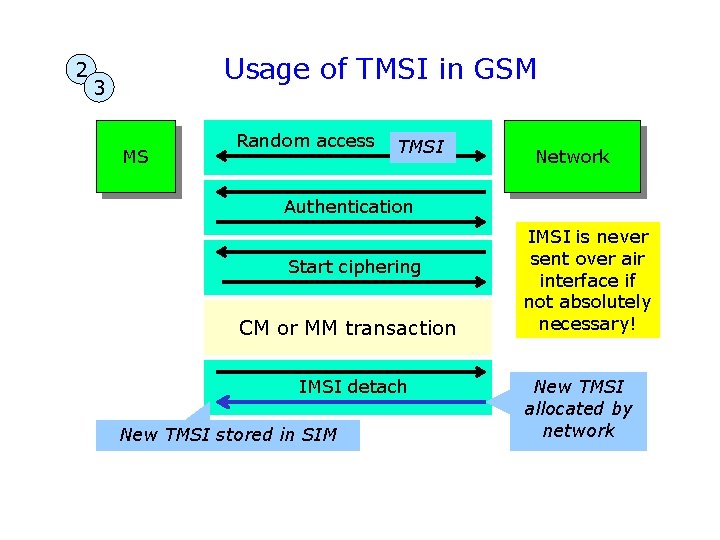 2
3

Usage of TMSI in GSM

MS

Random access TMSI

Network

Authentication

Start ciphering

CM or MM transaction

IMSI detach

IMSI is never sent over air interface if not absolutely necessary!

New TMSI allocated by network

New TMSI stored in SIM